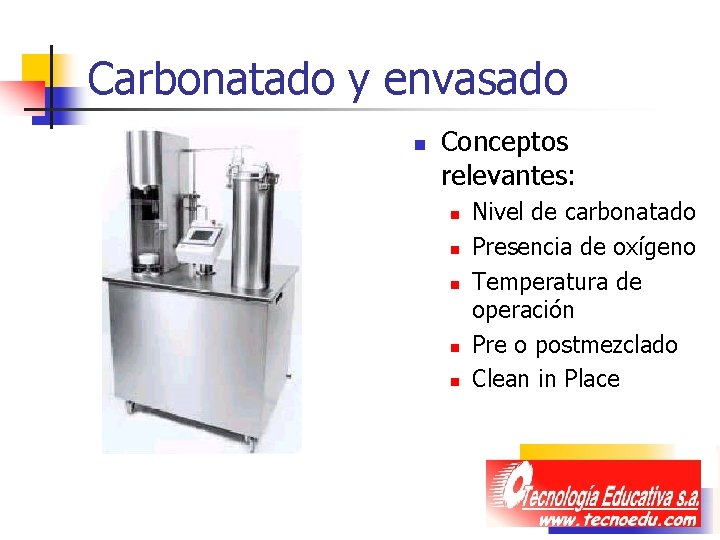 Carbonatado y envasado

• Conceptos relevantes:
• Nivel de carbonatado
• Presencia de oxígeno
• Temperatura de operación
• Pre o postmezclado
• Clean in Place

Tecnología Educativa s.a.
www.tecnoedu.com